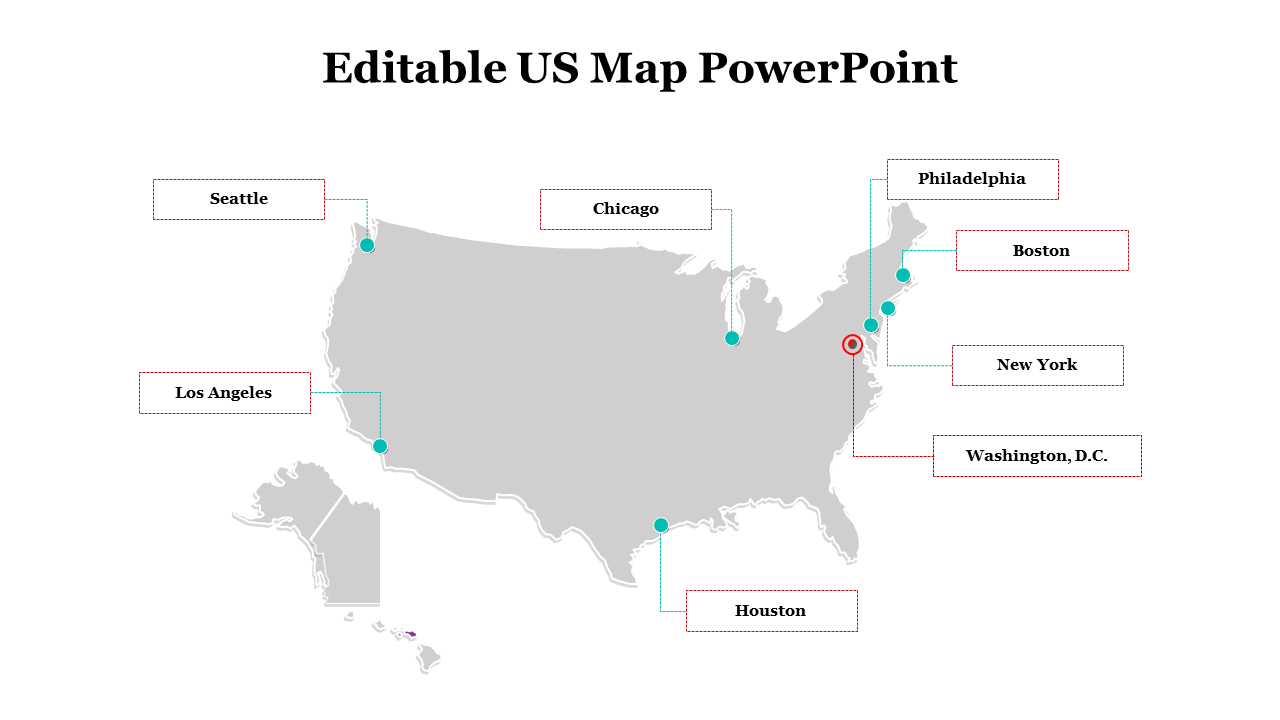 Editable US Map PowerPoint

Seattle

Chicago

Philadelphia

Boston

New York

Los Angeles

Washington, D.C.

Houston